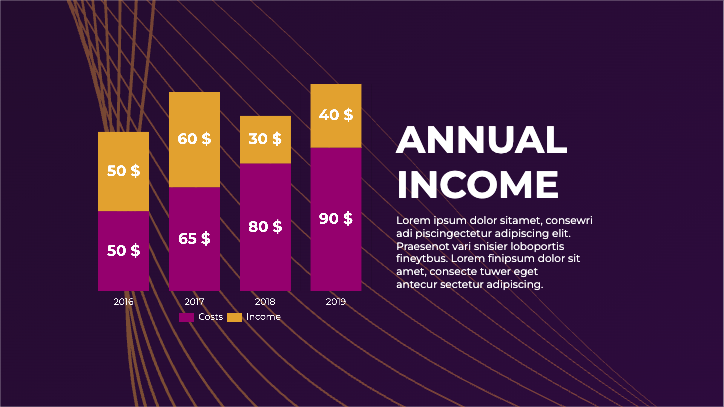 50 $

50 $

60 $

65 $

30 $

80 $

40 $

90 $

2016

2017

2018

2019

Costs Income

ANNUAL INCOME

Lorem ipsum dolor sitamet, consewri adi piscingectetur adipiscing elit. Praesenot vari snisier loboportis fineytbus. Lorem finipsum dolor sit amet, consecte tuwer eget antecur sectetur adipiscing.